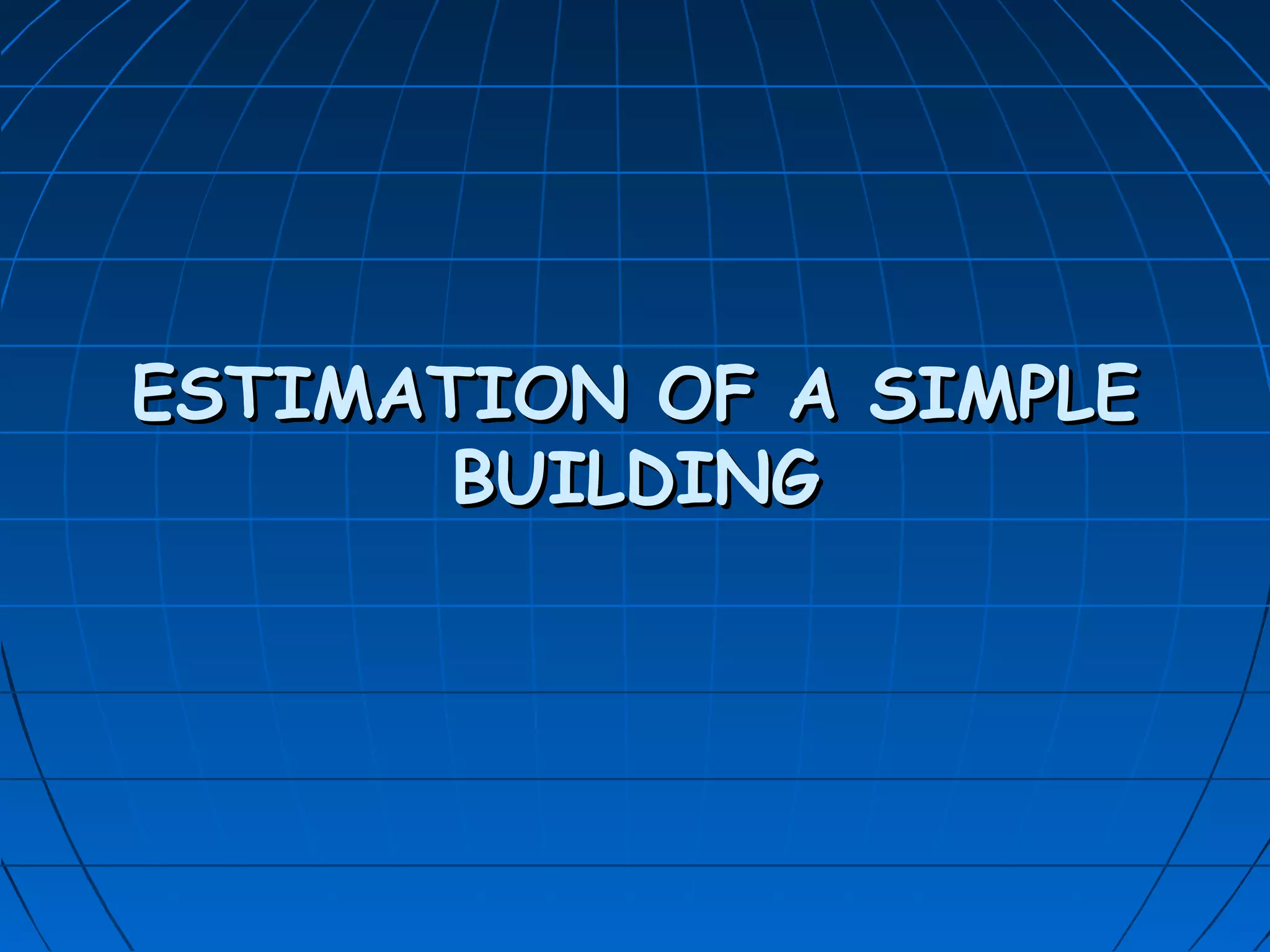 ESTIMATION OF A SIMPLE BUILDING